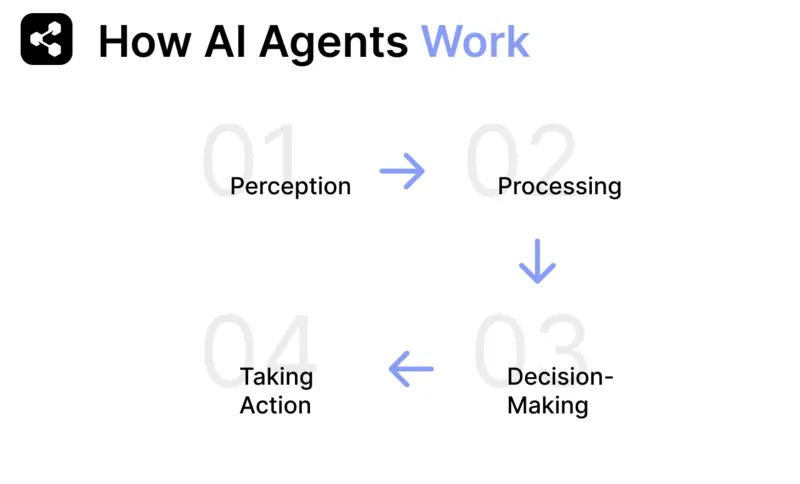 How AI Agents Work

01
Perception

02
Processing

03
Decision-Making

04
Taking Action